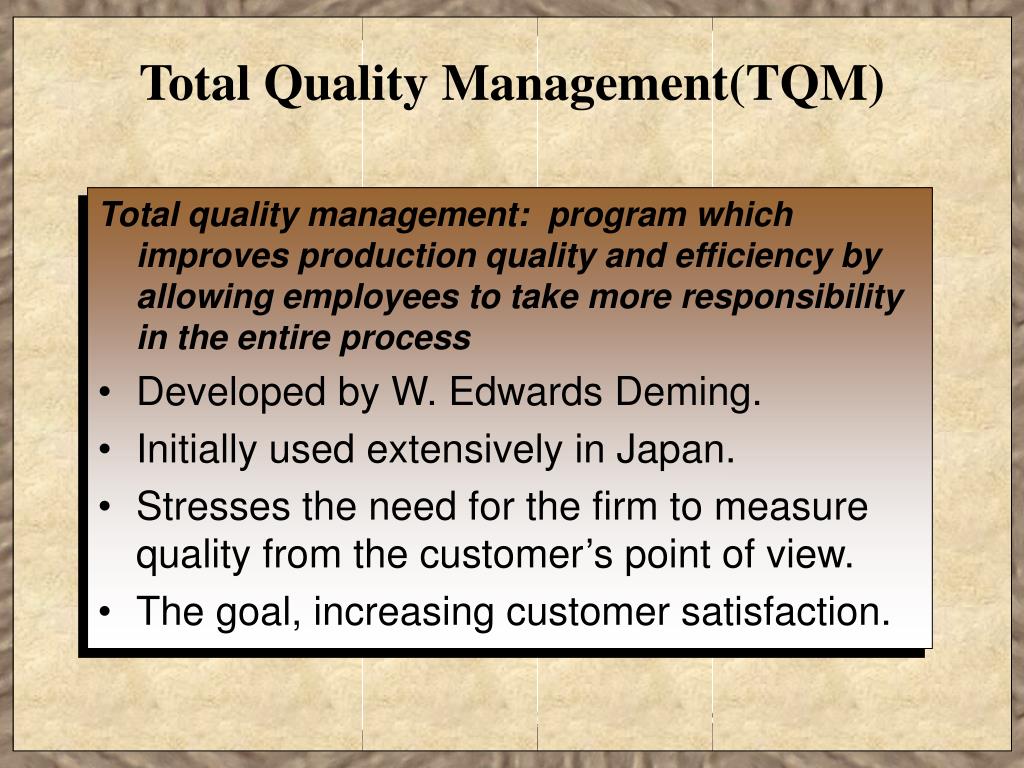 Total Quality Management(TQM)

Total quality management:  program which improves production quality and efficiency by allowing employees to take more responsibility in the entire process

• Developed by W. Edwards Deming.
• Initially used extensively in Japan.
• Stresses the need for the firm to measure quality from the customer’s point of view.
• The goal, increasing customer satisfaction.